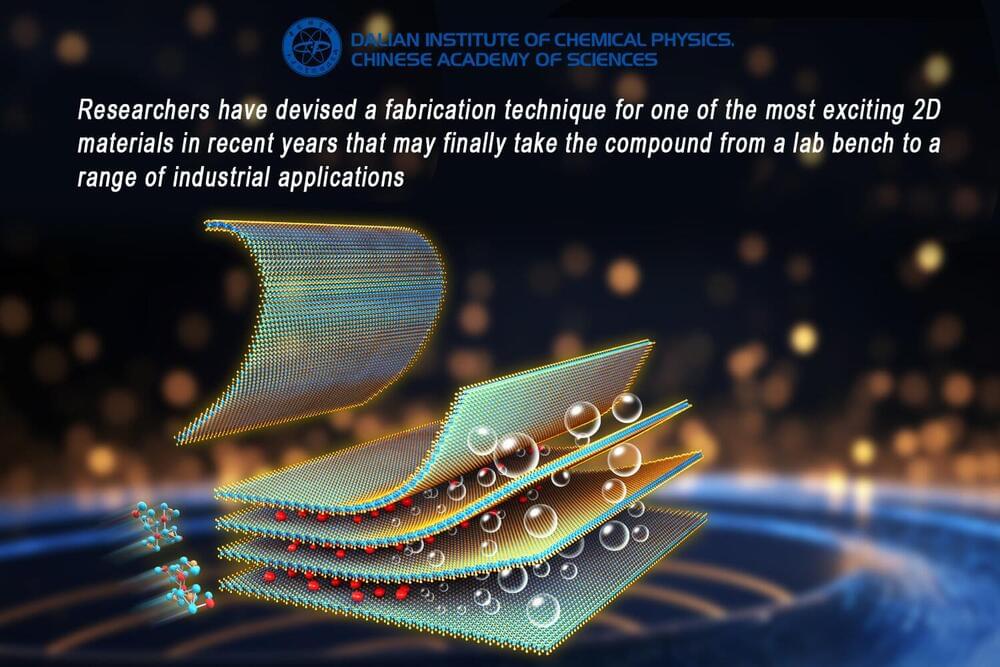 DALIAN INSTITUTE OF CHEMICAL PHYSICS, CHINESE ACADEMY OF SCIENCES

Researchers have devised a fabrication technique for one of the most exciting 2D materials in recent years that may finally take the compound from a lab bench to a range of industrial applications